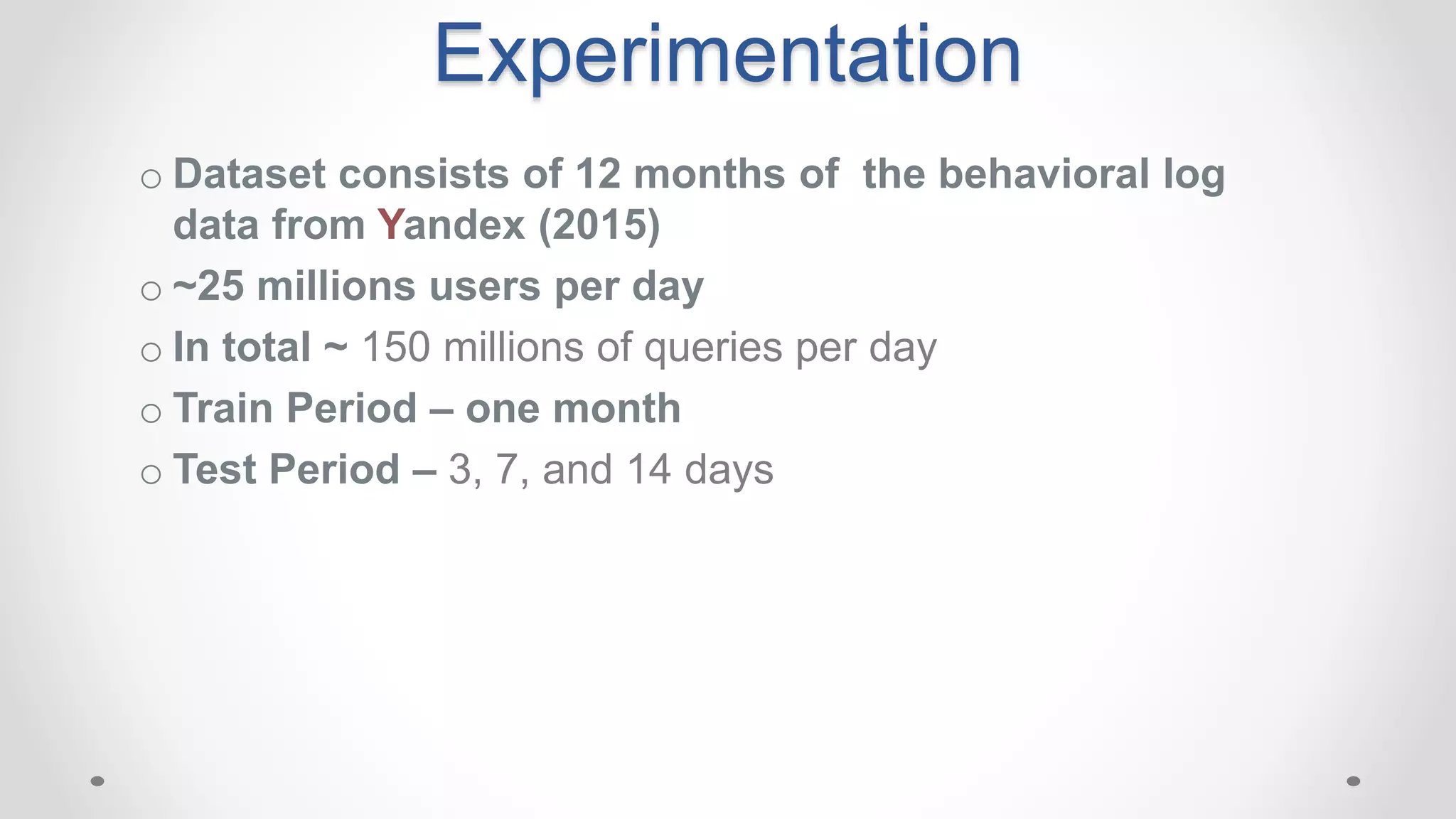 Experimentation

o Dataset consists of 12 months of the behavioral log data from Yandex (2015)

o ~25 millions users per day

o In total ~ 150 millions of queries per day

o Train Period – one month

o Test Period – 3, 7, and 14 days